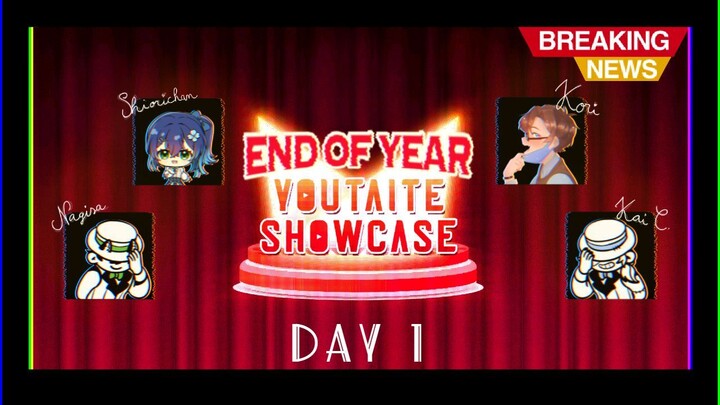 BREAKING NEWS

Shiorichan

Kori

END OF YEAR
YOUTAITE
SHOWCASE

Nagisa

Kai C.

DAY 1